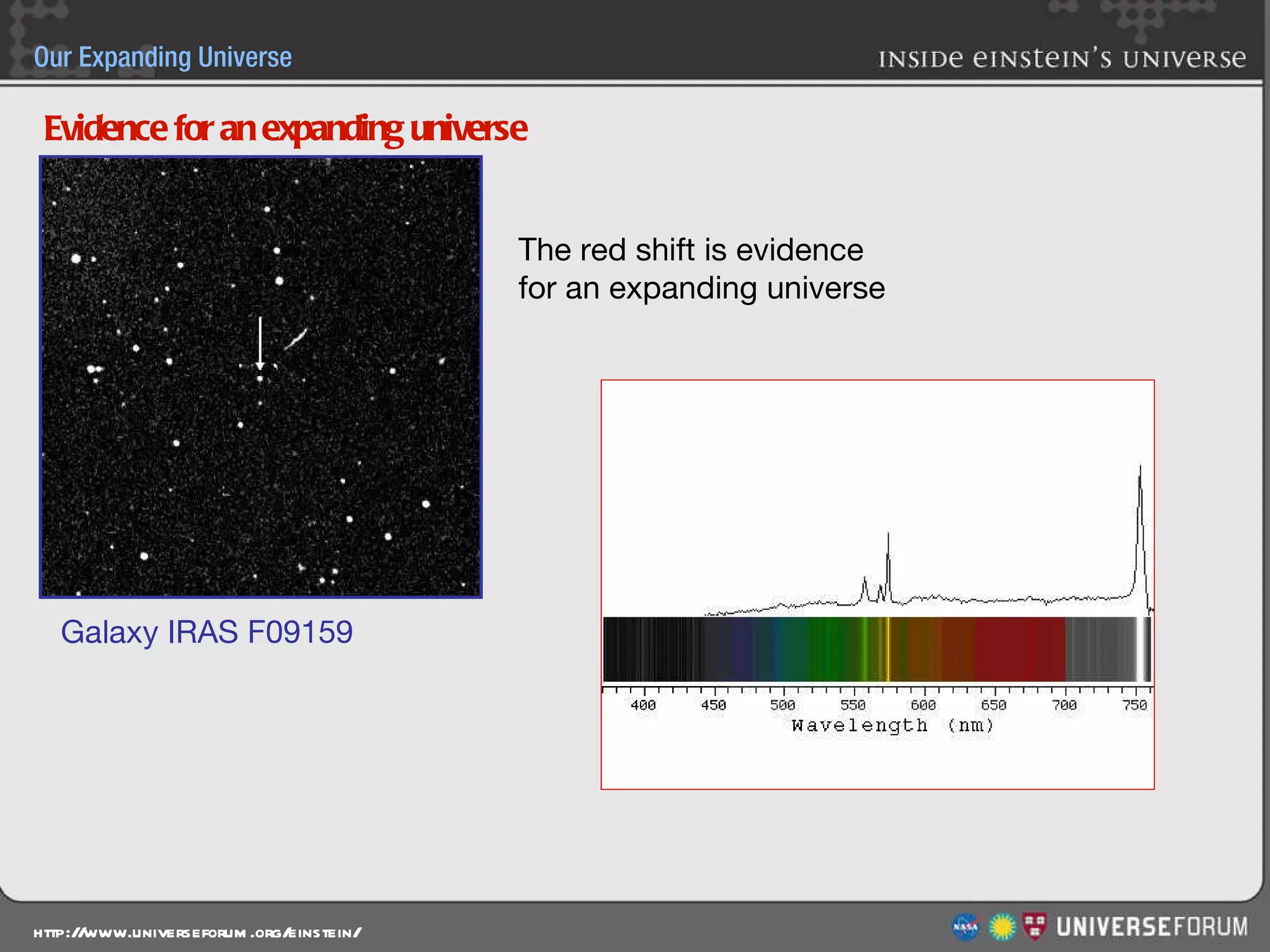 Our Expanding Universe

INSIDE EINSTEIN'S UNIVERSE

Evidence for an expanding universe

The red shift is evidence for an expanding universe

Galaxy IRAS F09159

400 450 500 550 600 650 700 750
Wavelength (nm)

HTTP://WWW.UNIVERSEFORUM.ORG/EINSTEIN/

NASA

UNIVERSEFORUM